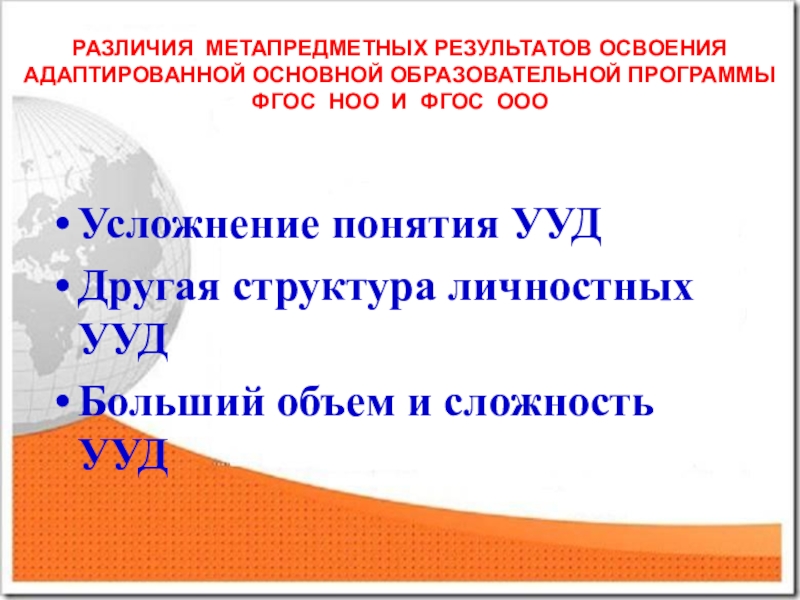 РАЗЛИЧИЯ МЕТАПРЕДМЕТНЫХ РЕЗУЛЬТАТОВ ОСВОЕНИЯ АДАПТИРОВАННОЙ ОСНОВНОЙ ОБРАЗОВАТЕЛЬНОЙ ПРОГРАММЫ ФГОС НОО И ФГОС ООО

• Усложнение понятия УУД
• Другая структура личностных УУД
• Больший объем и сложность УУД